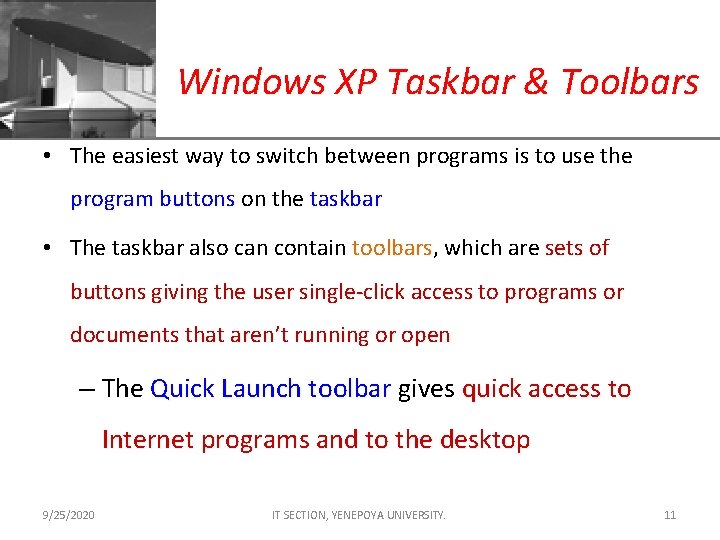 Windows XP Taskbar & Toolbars

• The easiest way to switch between programs is to use the program buttons on the taskbar

• The taskbar also can contain toolbars, which are sets of buttons giving the user single-click access to programs or documents that aren't running or open

– The Quick Launch toolbar gives quick access to Internet programs and to the desktop

9/25/2020 IT SECTION, YENEPOYA UNIVERSITY. 11